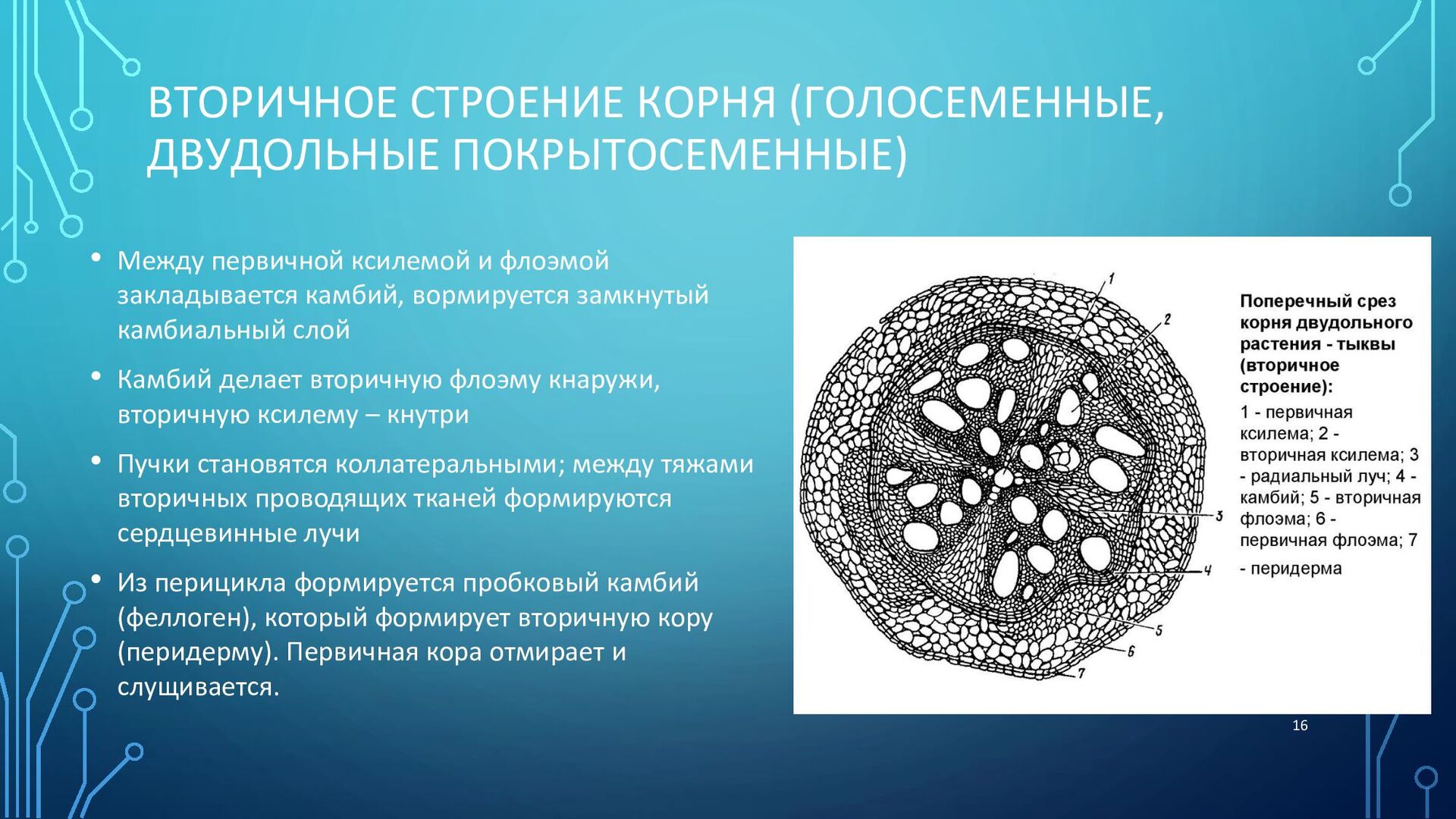 ВТОРИЧНОЕ СТРОЕНИЕ КОРНЯ (ГОЛОСЕМЕННЫЕ, ДВУДОЛЬНЫЕ ПОКРЫТОСЕМЕННЫЕ)

• Между первичной ксилемой и флоэмой закладывается камбий, вормируется замкнутый камбиальный слой

• Камбий делает вторичную флоэму кнаружи, вторичную ксилему – кнутри

• Пучки становятся коллатеральными; между тяжами вторичных проводящих тканей формируются сердцевинные лучи

• Из перицикла формируется пробковый камбий (феллоген), который формирует вторичную кору (перидерму). Первичная кора отмирает и слущивается.

1
2
3
4
5
6
7

Поперечный срез корня двудольного растения - тыквы (вторичное строение):

1 - первичная ксилема; 2 - вторичная ксилема; 3 - радиальный луч; 4 - камбий; 5 - вторичная флоэма; 6 - первичная флоэма; 7 - перидерма

16